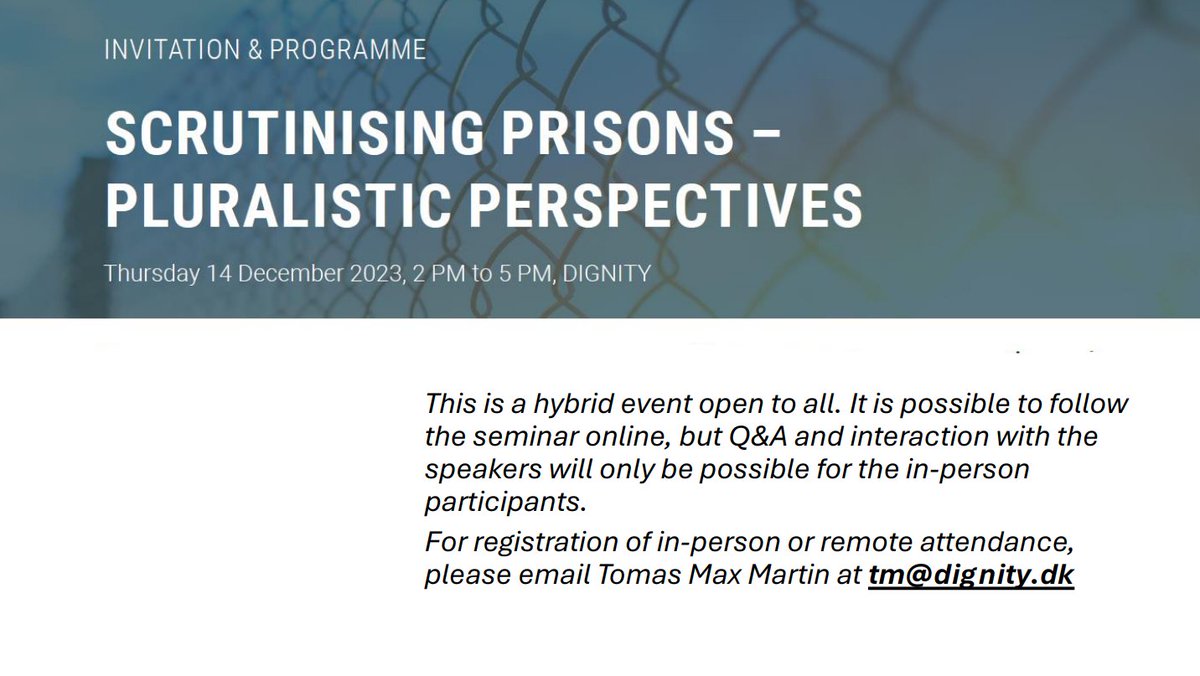 INVITATION & PROGRAMME

SCRUTINISING PRISONS – PLURALISTIC PERSPECTIVES

Thursday 14 December 2023, 2 PM to 5 PM, DIGNITY

This is a hybrid event open to all. It is possible to follow the seminar online, but Q&A and interaction with the speakers will only be possible for the in-person participants.

For registration of in-person or remote attendance, please email Tomas Max Martin at tm@dignity.dk